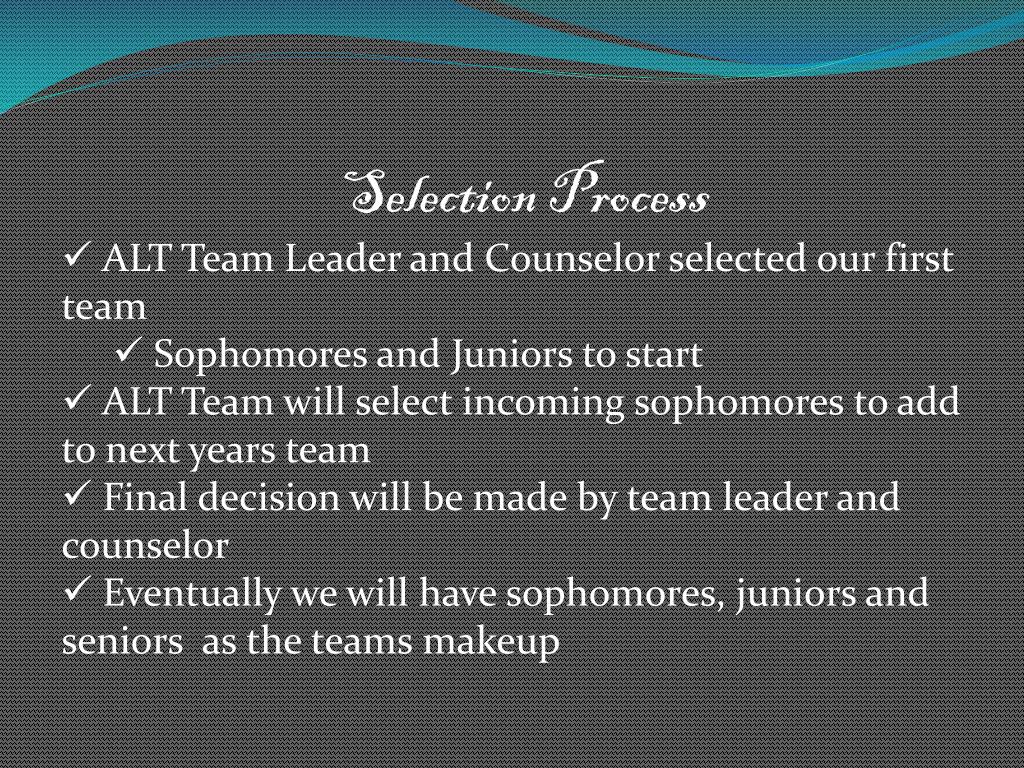 Selection Process

✓ ALT Team Leader and Counselor selected our first team

✓ Sophomores and Juniors to start

✓ ALT Team will select incoming sophomores to add to next years team

✓ Final decision will be made by team leader and counselor

✓ Eventually we will have sophomores, juniors and seniors as the teams makeup